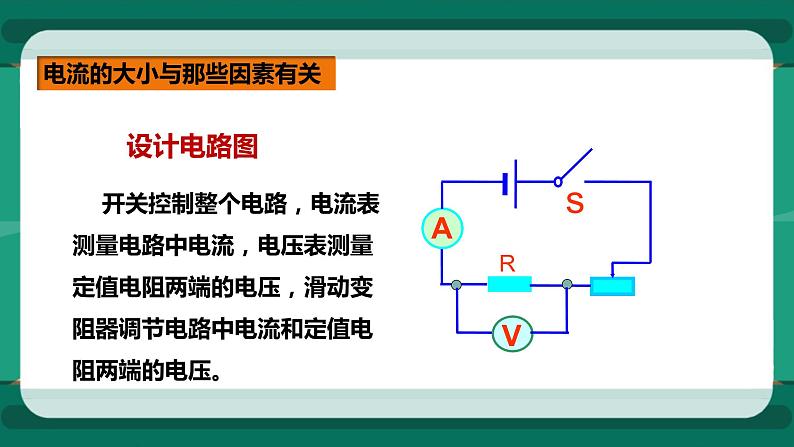 电流的大小与那些因素有关

设计电路图

开关控制整个电路，电流表测量电路中电流，电压表测量定值电阻两端的电压，滑动变阻器调节电路中电流和定值电阻两端的电压。

S
A
R
V